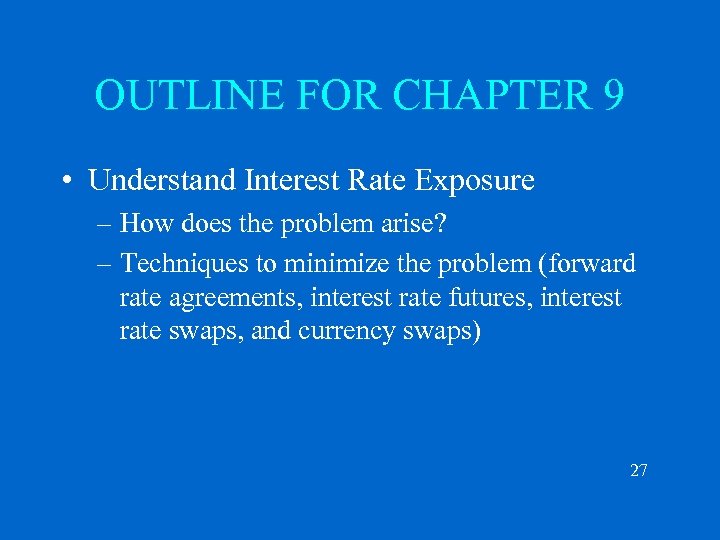 OUTLINE FOR CHAPTER 9

• Understand Interest Rate Exposure

– How does the problem arise?

– Techniques to minimize the problem (forward rate agreements, interest rate futures, interest rate swaps, and currency swaps)

27